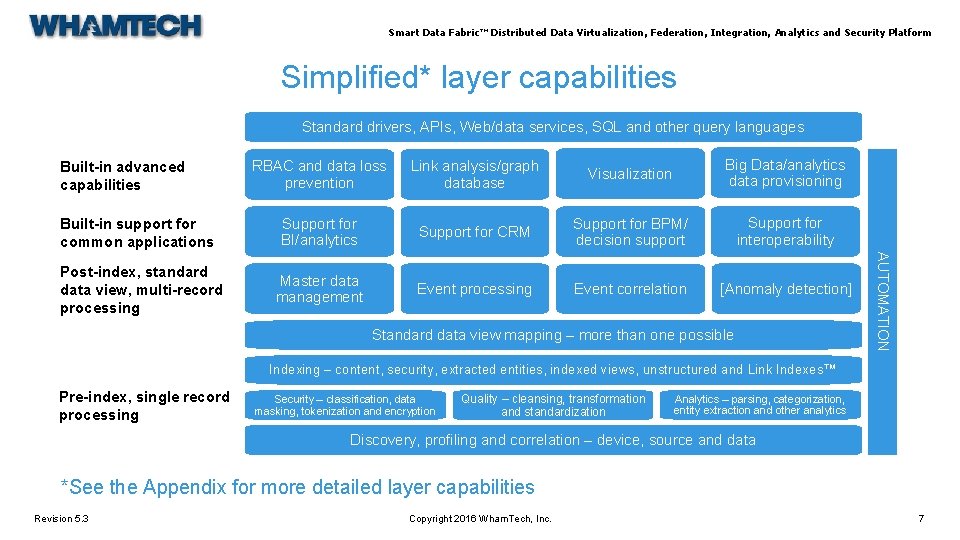 WHAMTECH

Smart Data Fabric™ Distributed Data Virtualization, Federation, Integration, Analytics and Security Platform

Simplified* layer capabilities

Standard drivers, APIs, Web/data services, SQL and other query languages

Built-in advanced capabilities

RBAC and data loss prevention

Link analysis/graph database

Visualization

Big Data/analytics data provisioning

Built-in support for common applications

Support for BI/analytics

Support for CRM

Support for BPM/ decision support

Support for interoperability

Post-index, standard data view, multi-record processing

Master data management

Event processing

Event correlation

[Anomaly detection]

Standard data view mapping – more than one possible

Indexing – content, security, extracted entities, indexed views, unstructured and Link Indexes™

Pre-index, single record processing

Security – classification, data masking, tokenization and encryption

Quality – cleansing, transformation and standardization

Analytics – parsing, categorization, entity extraction and other analytics

Discovery, profiling and correlation – device, source and data

AUTOMATION

*See the Appendix for more detailed layer capabilities

Revision 5.3

Copyright 2016 WhamTech, Inc.

7